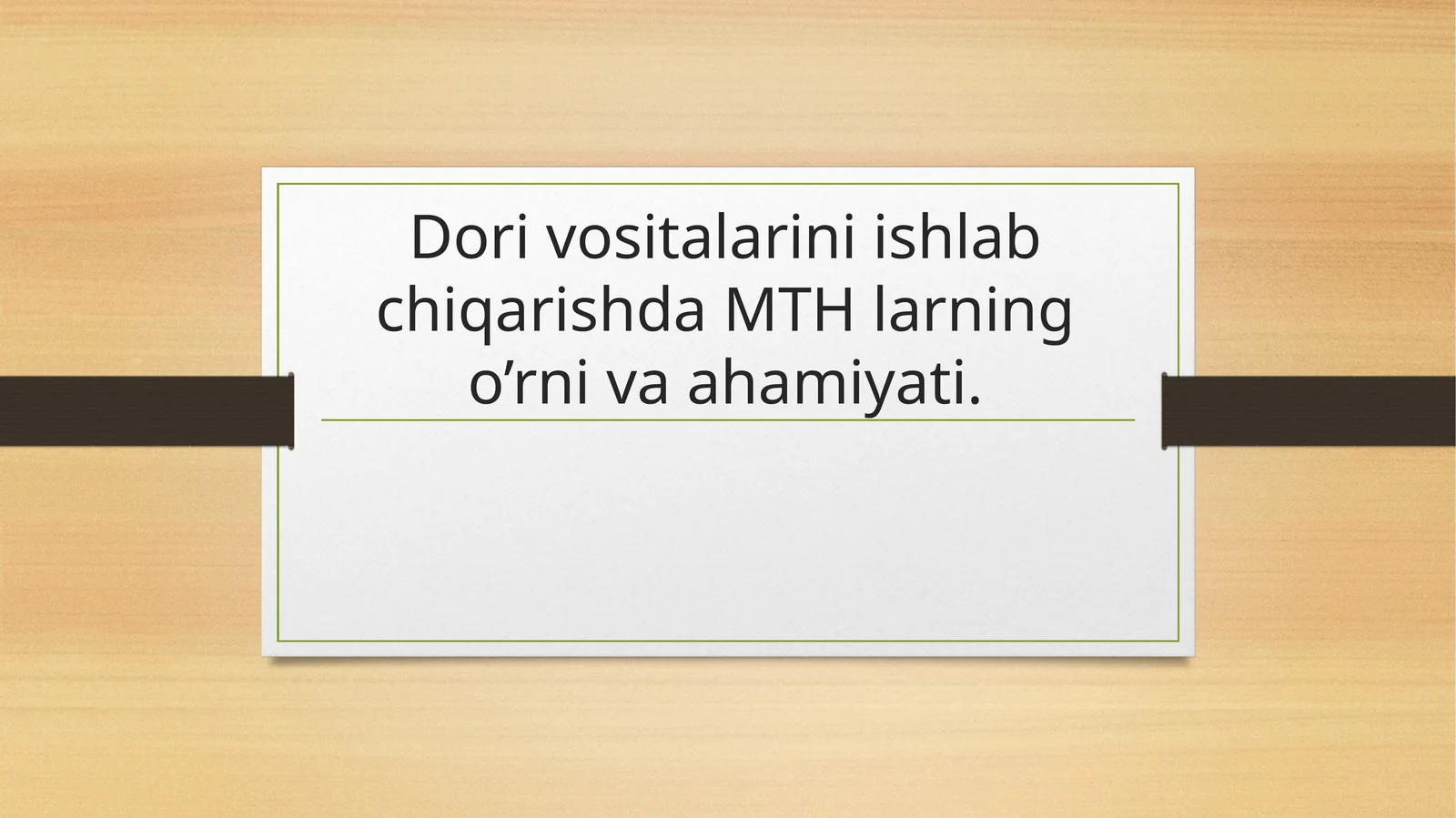 Dori vositalarini ishlab chiqarishda MTH larning o’rni va ahamiyati.